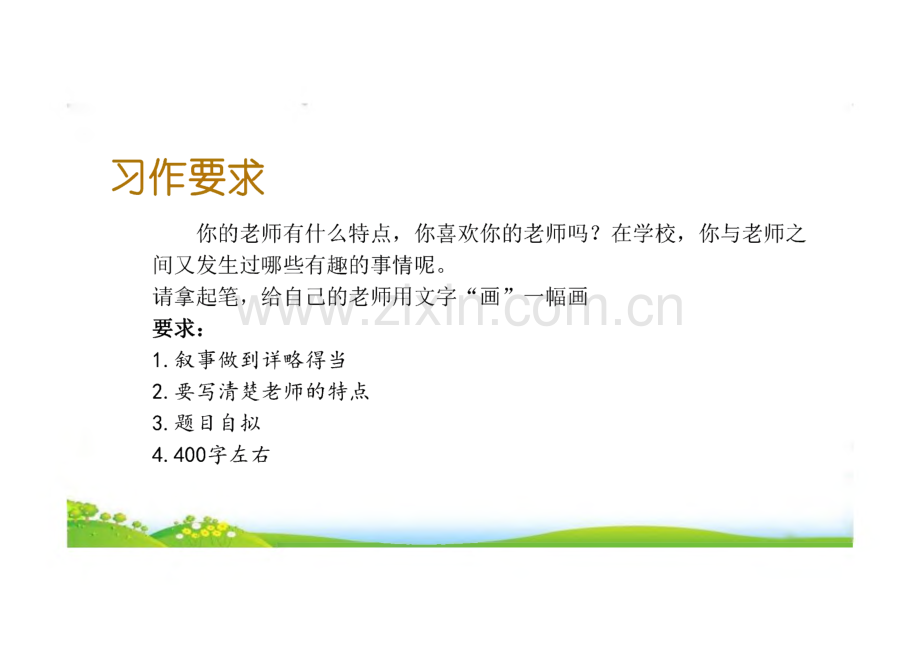 习作要求

你的老师有什么特点，你喜欢你的老师吗？在学校，你与老师之间又发生过哪些有趣的事情呢。

请拿起笔，给自己的老师用文字“画”一幅画

要求：

1.叙事做到详略得当

2.要写清楚老师的特点

3.题目自拟

4.400字左右

www.zixin.com.cn